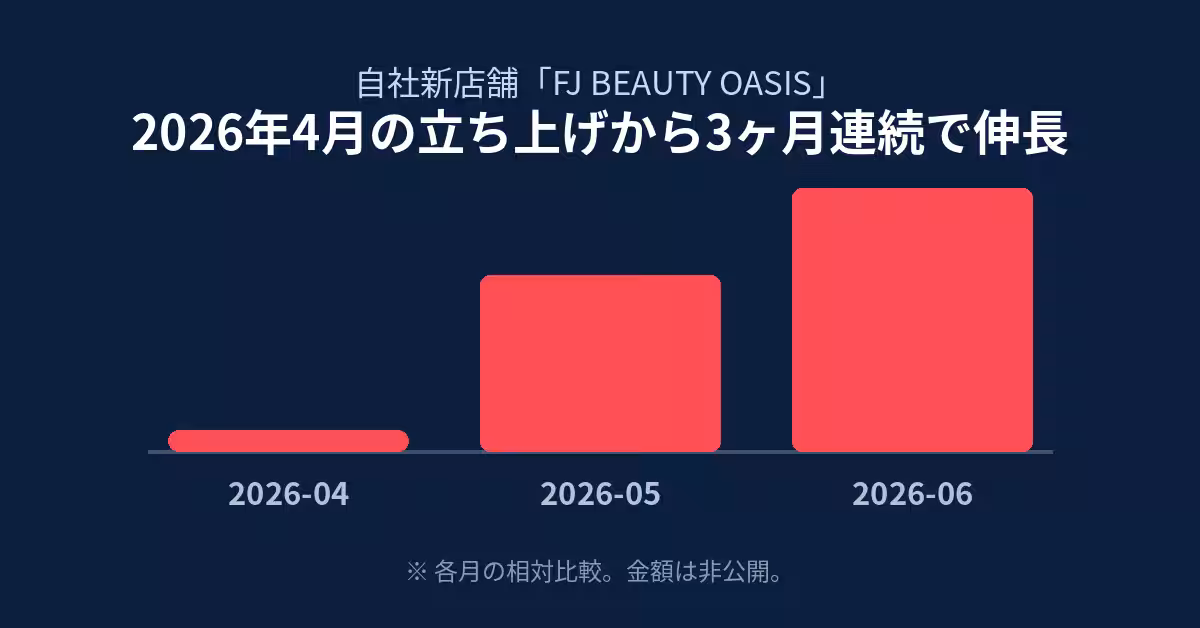 自社新店舗「FJ BEAUTY OASIS」
2026年4月の立ち上げから3ヶ月連続で伸長

2026-04
2026-05
2026-06

※ 各月の相対比較。金額は非公開。